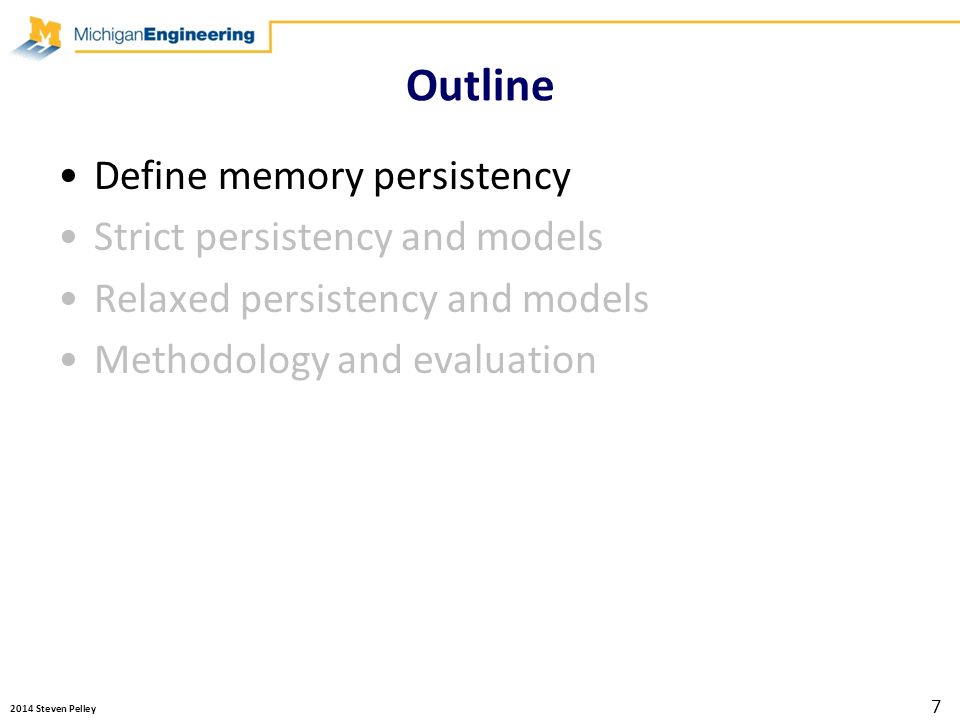 MichiganEngineering

Outline

• Define memory persistency
• Strict persistency and models
• Relaxed persistency and models
• Methodology and evaluation

2014 Steven Pelley

7